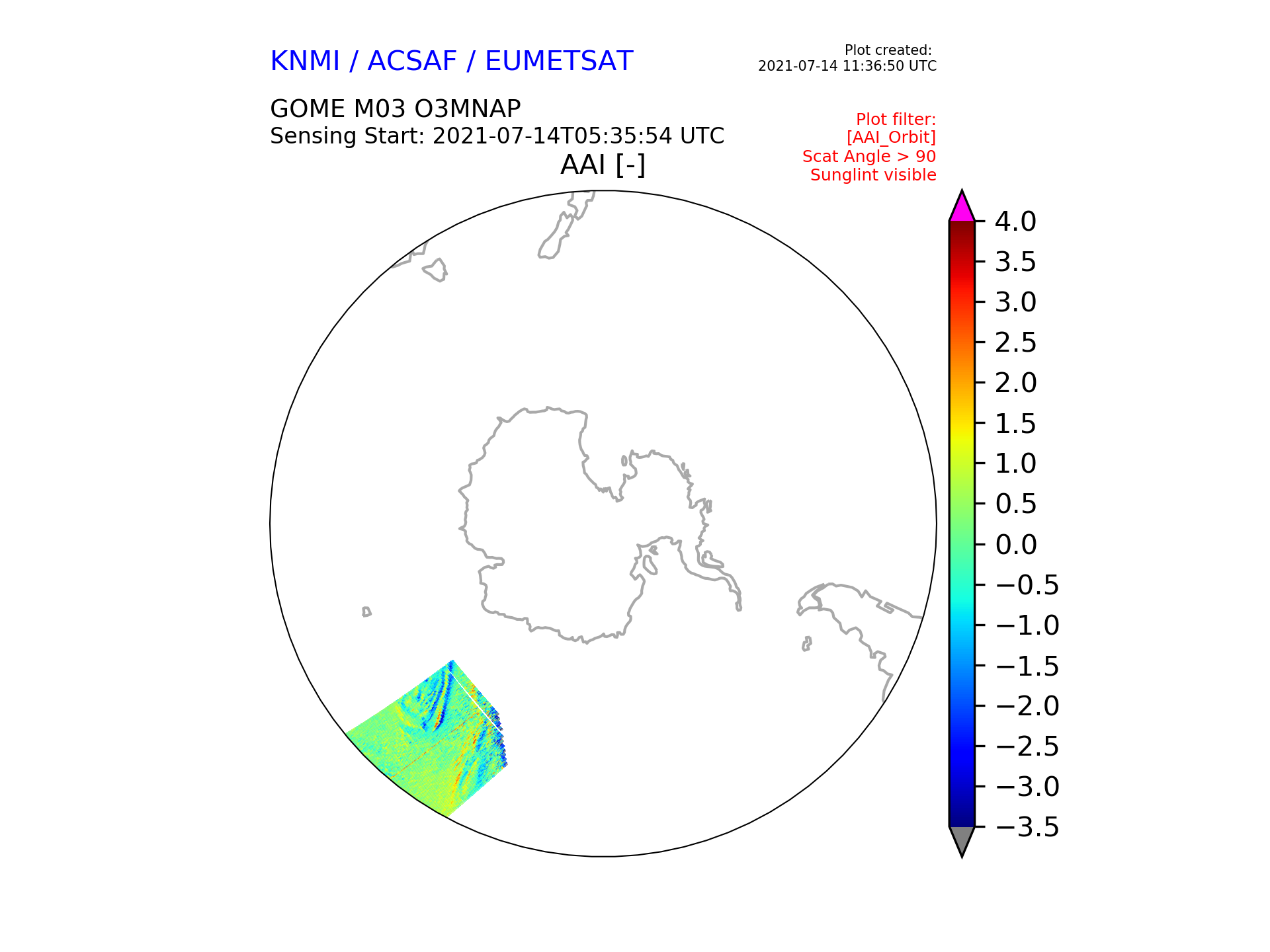 KNMI / ACSAF / EUMETSAT

Plot created:
2021-07-14 11:36:50 UTC

GOME M03 O3MNAP
Sensing Start: 2021-07-14T05:35:54 UTC

Plot filter:
[AAI_Orbit]
Scat Angle > 90
Sunglint visible

AAI [-]

4.0
3.5
3.0
2.5
2.0
1.5
1.0
0.5
0.0
−0.5
−1.0
−1.5
−2.0
−2.5
−3.0
−3.5